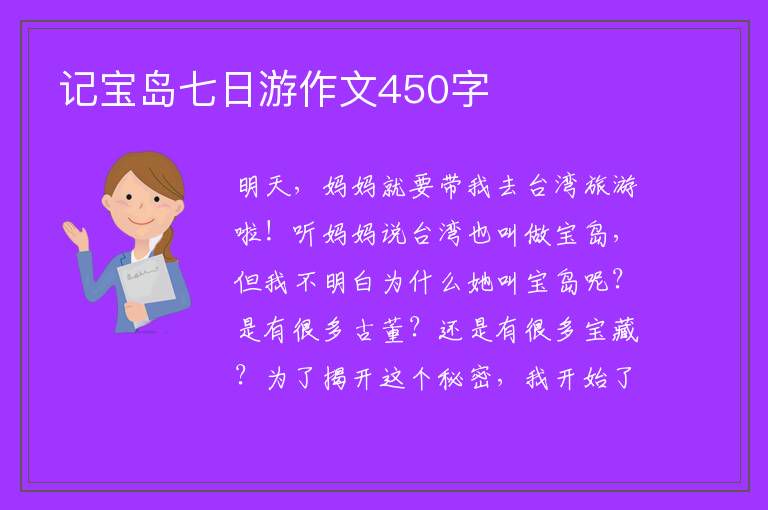 记宝岛七日游作文450字

明天，妈妈就要带我去台湾旅游啦！听妈妈说台湾也叫做宝岛，但我不明白为什么她叫宝岛呢？是有很多古董？还是有很多宝藏？为了揭开这个秘密，我开始了